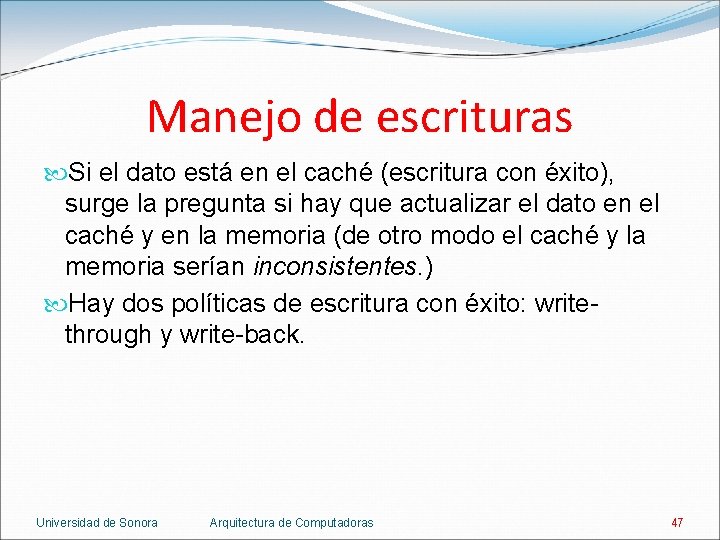 Manejo de escrituras

Si el dato está en el caché (escritura con éxito), surge la pregunta si hay que actualizar el dato en el caché y en la memoria (de otro modo el caché y la memoria serían inconsistentes.)

Hay dos políticas de escritura con éxito: write-through y write-back.

Universidad de Sonora Arquitectura de Computadoras 47